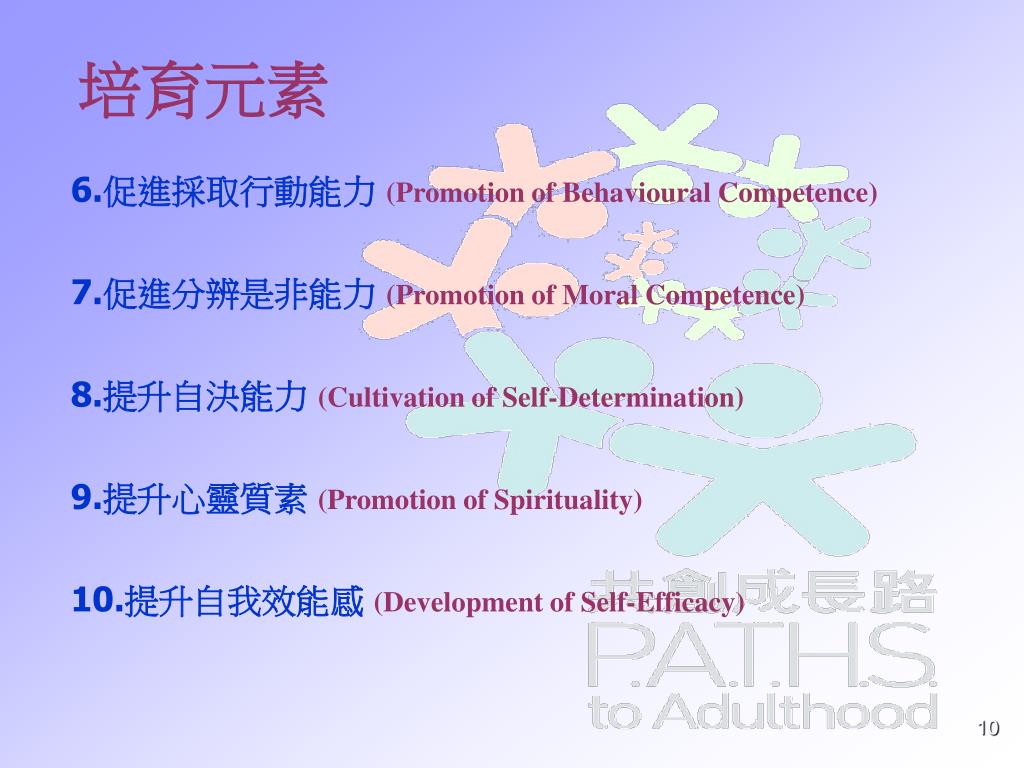 培育元素

6.促進採取行動能力 (Promotion of Behavioural Competence)

7.促進分辨是非能力 (Promotion of Moral Competence)

8.提升自決能力 (Cultivation of Self-Determination)

9.提升心靈質素 (Promotion of Spirituality)

10.提升自我效能感 (Development of Self-Efficacy)

共創成長路
P.A.T.H.S.
to Adulthood

10